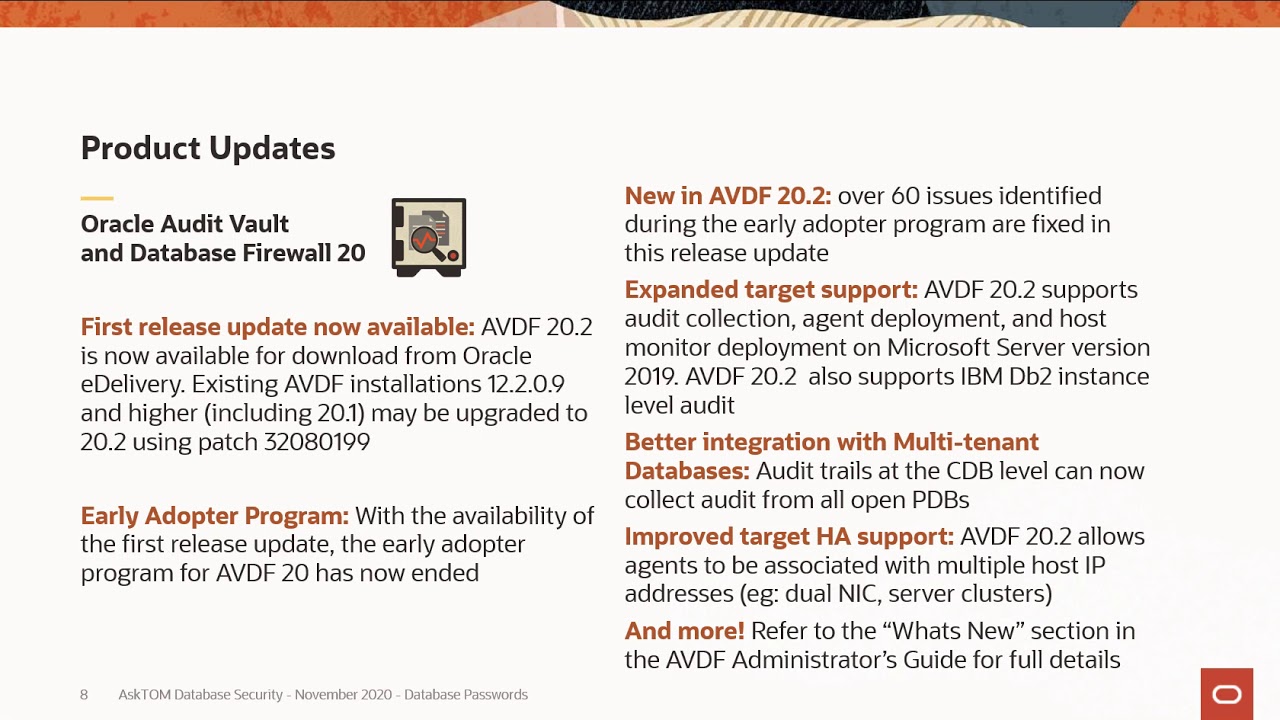 Product Updates

Oracle Audit Vault and Database Firewall 20

First release update now available: AVDF 20.2 is now available for download from Oracle eDelivery. Existing AVDF installations 12.2.0.9 and higher (including 20.1) may be upgraded to 20.2 using patch 32080199

Early Adopter Program: With the availability of the first release update, the early adopter program for AVDF 20 has now ended

New in AVDF 20.2: over 60 issues identified during the early adopter program are fixed in this release update

Expanded target support: AVDF 20.2 supports audit collection, agent deployment, and host monitor deployment on Microsoft Server version 2019. AVDF 20.2 also supports IBM Db2 instance level audit

Better integration with Multi-tenant Databases: Audit trails at the CDB level can now collect audit from all open PDBs

Improved target HA support: AVDF 20.2 allows agents to be associated with multiple host IP addresses (eg: dual NIC, server clusters)

And more! Refer to the “Whats New” section in the AVDF Administrator’s Guide for full details

8 AskTOM Database Security - November 2020 - Database Passwords